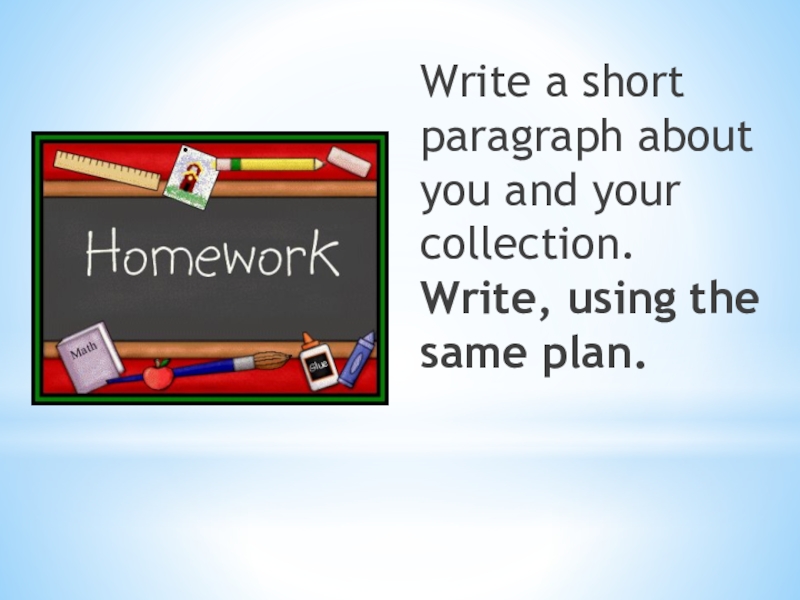 Homework

Math

Glue

Write a short paragraph about you and your collection.
Write, using the same plan.